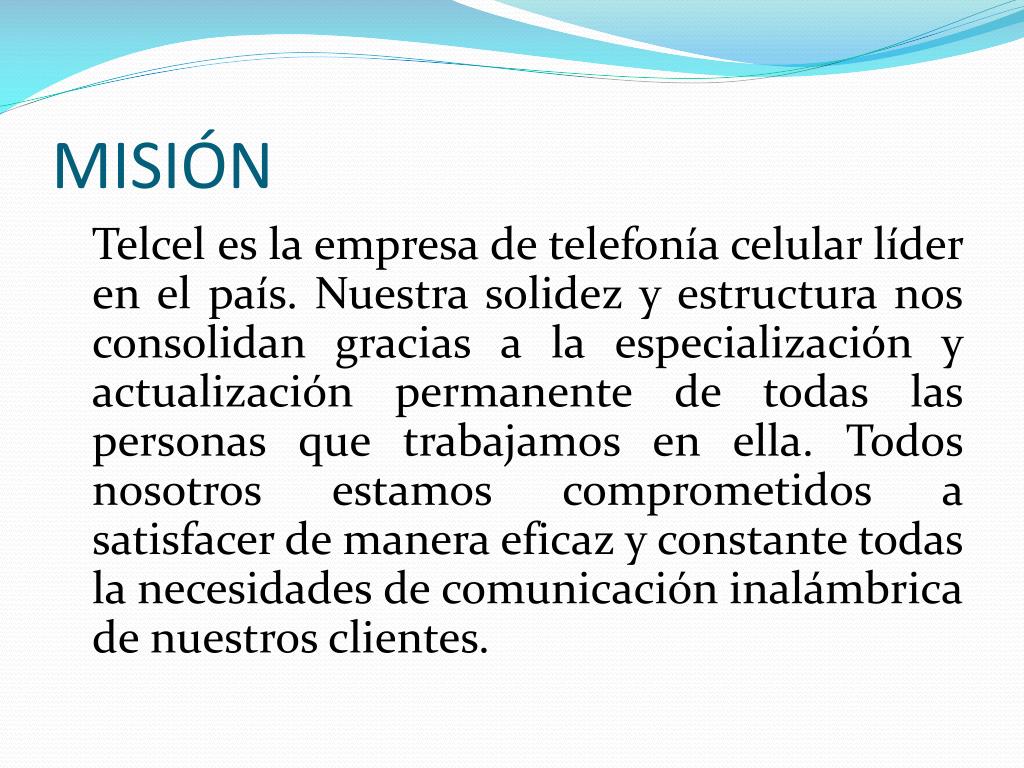 MISIÓN

Telcel es la empresa de telefonía celular líder en el país. Nuestra solidez y estructura nos consolidan gracias a la especialización y actualización permanente de todas las personas que trabajamos en ella. Todos nosotros estamos comprometidos a satisfacer de manera eficaz y constante todas la necesidades de comunicación inalámbrica de nuestros clientes.